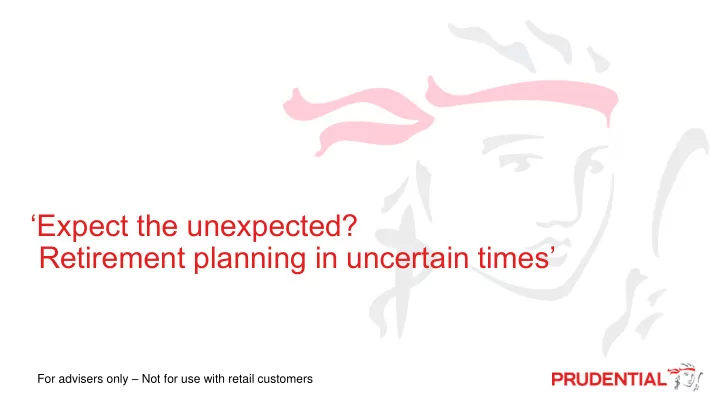 ‘Expect the unexpected?
Retirement planning in uncertain times’

For advisers only – Not for use with retail customers

PRUDENTIAL